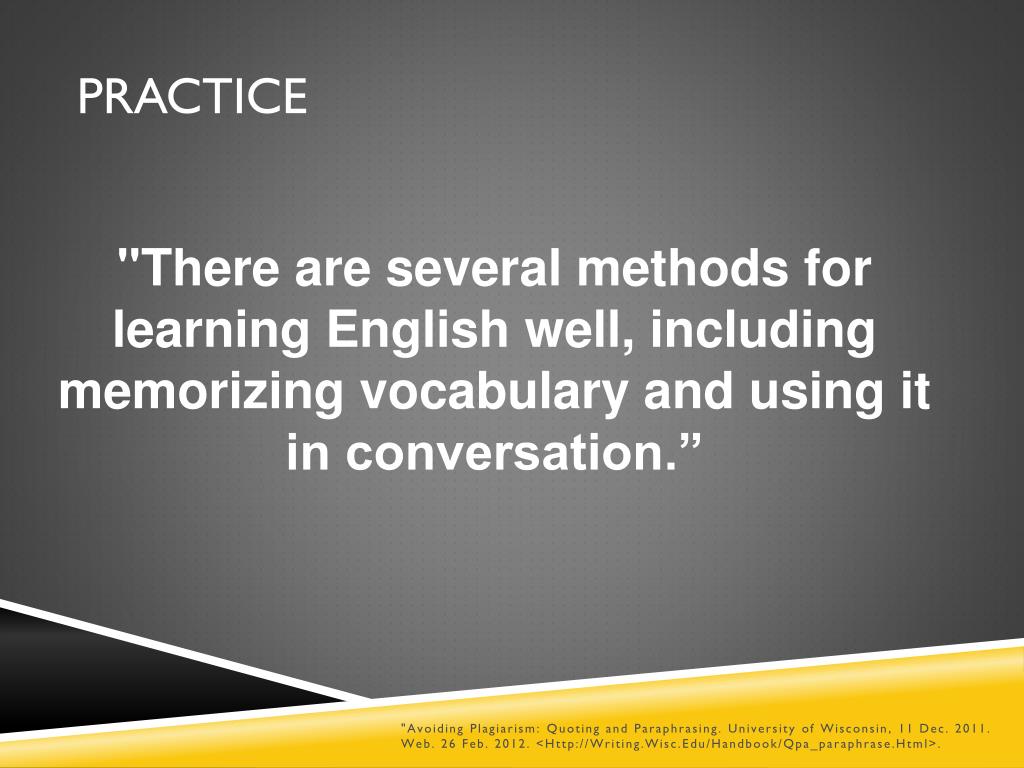 PRACTICE

"There are several methods for learning English well, including memorizing vocabulary and using it in conversation.”

"Avoiding Plagiarism: Quoting and Paraphrasing. University of Wisconsin, 11 Dec. 2011. Web. 26 Feb. 2012. <Http://Writing.Wisc.Edu/Handbook/Qpa_paraphrase.Html>.